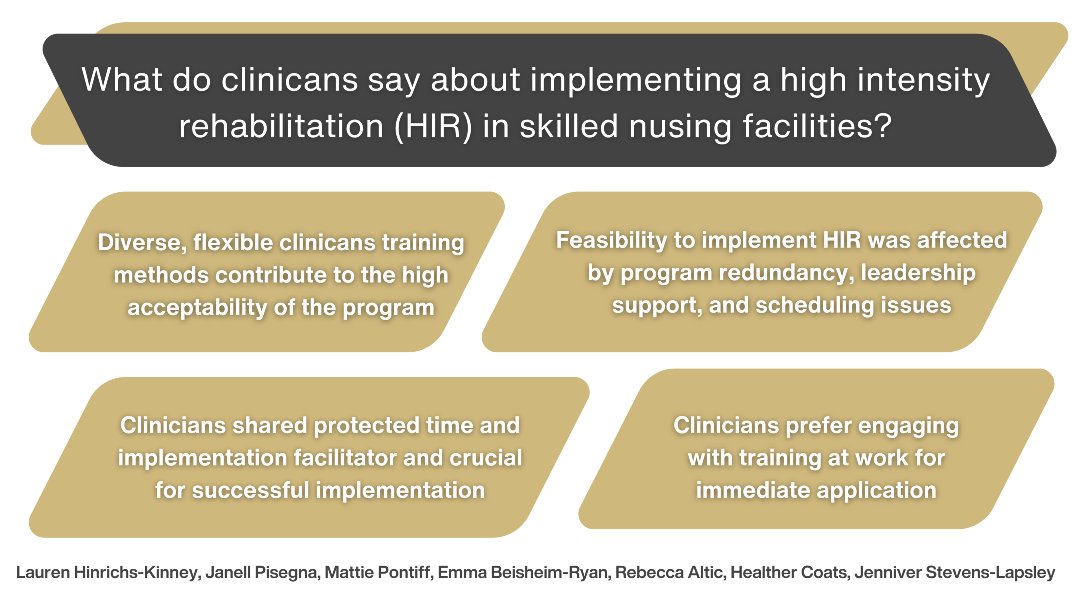 What do clinicans say about implementing a high intensity rehabilitation (HIR) in skilled nusing facilities?

Diverse, flexible clinicans training methods contribute to the high acceptability of the program

Feasibility to implement HIR was affected by program redundancy, leadership support, and scheduling issues

Clinicians shared protected time and implementation facilitator and crucial for successful implementation

Clinicians prefer engaging with training at work for immediate application

Lauren Hinrichs-Kinney, Janell Pisegna, Mattie Pontiff, Emma Beisheim-Ryan, Rebecca Altic, Healther Coats, Jenniver Stevens-Lapsley